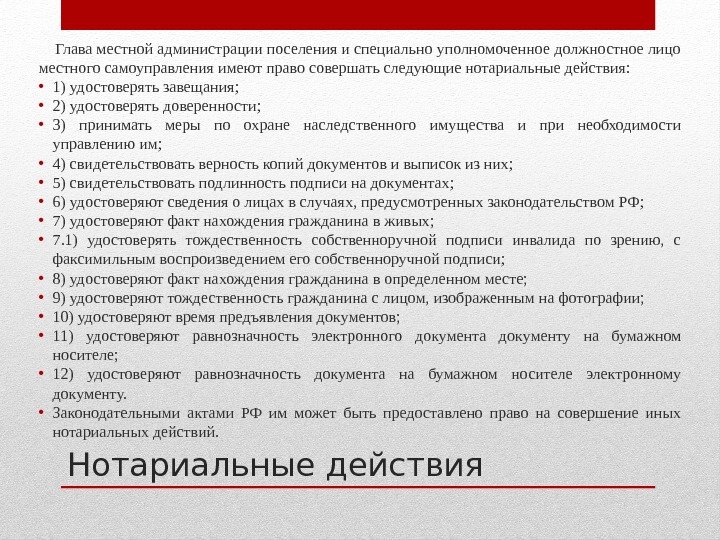 Глава местной администрации поселения и специально уполномоченное должностное лицо местного самоуправления имеют право совершать следующие нотариальные действия:

• 1) удостоверять завещания;
• 2) удостоверять доверенности;
• 3) принимать меры по охране наследственного имущества и при необходимости управлению им;
• 4) свидетельствовать верность копий документов и выписок из них;
• 5) свидетельствовать подлинность подписи на документах;
• 6) удостоверяют сведения о лицах в случаях, предусмотренных законодательством РФ;
• 7) удостоверяют факт нахождения гражданина в живых;
• 7.1) удостоверять тождественность собственноручной подписи инвалида по зрению, с факсимильным воспроизведением его собственноручной подписи;
• 8) удостоверяют факт нахождения гражданина в определенном месте;
• 9) удостоверяют тождественность гражданина с лицом, изображенным на фотографии;
• 10) удостоверяют время предъявления документов;
• 11) удостоверяют равнозначность электронного документа документу на бумажном носителе;
• 12) удостоверяют равнозначность документа на бумажном носителе электронному документу.
• Законодательными актами РФ им может быть предоставлено право на совершение иных нотариальных действий.

Нотариальные действия